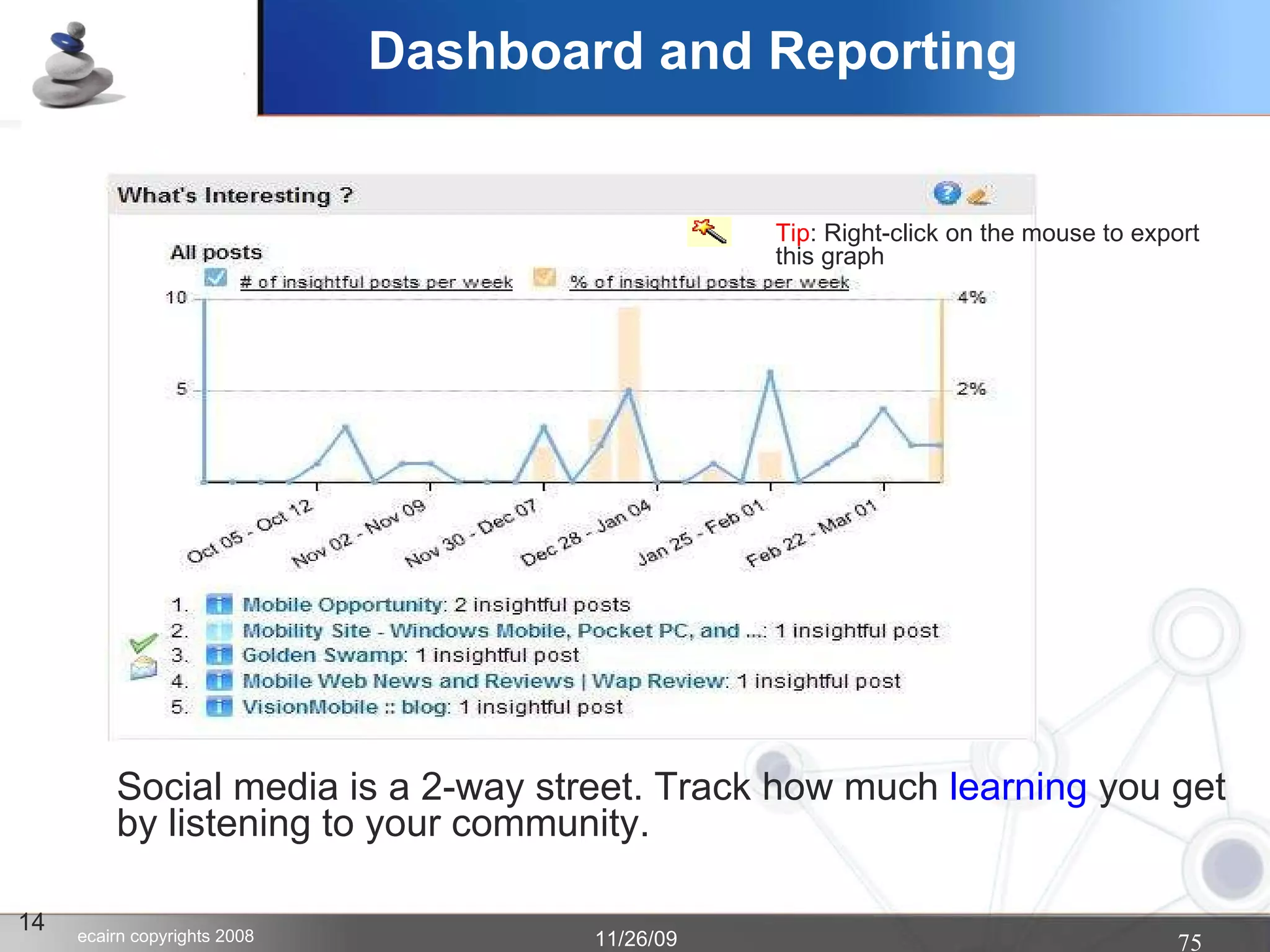 Dashboard and Reporting

What's Interesting ?

Tip: Right-click on the mouse to export this graph

All posts

# of insightful posts per week   % of insightful posts per week

10
5
4%
2%

Oct 05 - Oct 12
Nov 02 - Nov 09
Nov 30 - Dec 07
Dec 28 - Jan 04
Jan 25 - Feb 01
Feb 22 - Mar 01

1. Mobile Opportunity: 2 insightful posts
2. Mobility Site - Windows Mobile, Pocket PC, and ...: 1 insightful post
3. Golden Swamp: 1 insightful post
4. Mobile Web News and Reviews | Wap Review: 1 insightful post
5. VisionMobile :: blog: 1 insightful post

Social media is a 2-way street. Track how much learning you get by listening to your community.

14
ecairn copyrights 2008
11/26/09
75